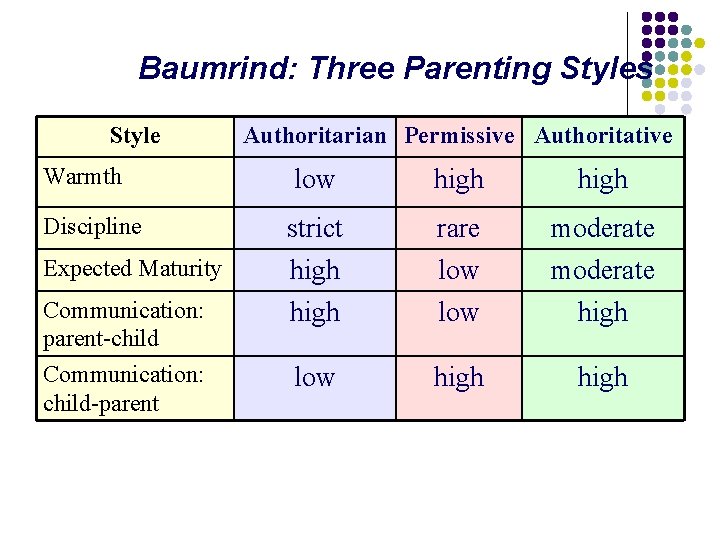 Baumrind: Three Parenting Styles

| Style | Authoritarian | Permissive | Authoritative |
|---|---|---|---|
| Warmth | low | high | high |
| Discipline | strict | rare | moderate |
| Expected Maturity | high | low | moderate |
| Communication: parent-child | high | low | high |
| Communication: child-parent | low | high | high |